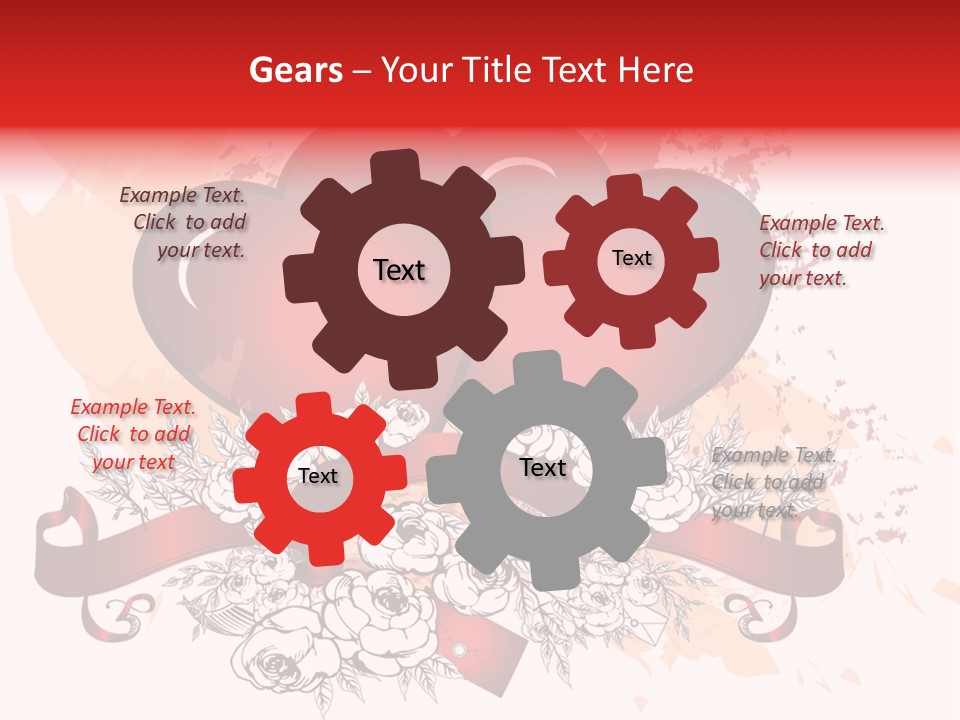 Gears – Your Title Text Here

Example Text. Click to add your text.

Text

Text

Example Text. Click to add your text.

Example Text. Click to add your text

Text

Text

Example Text. Click to add your text.